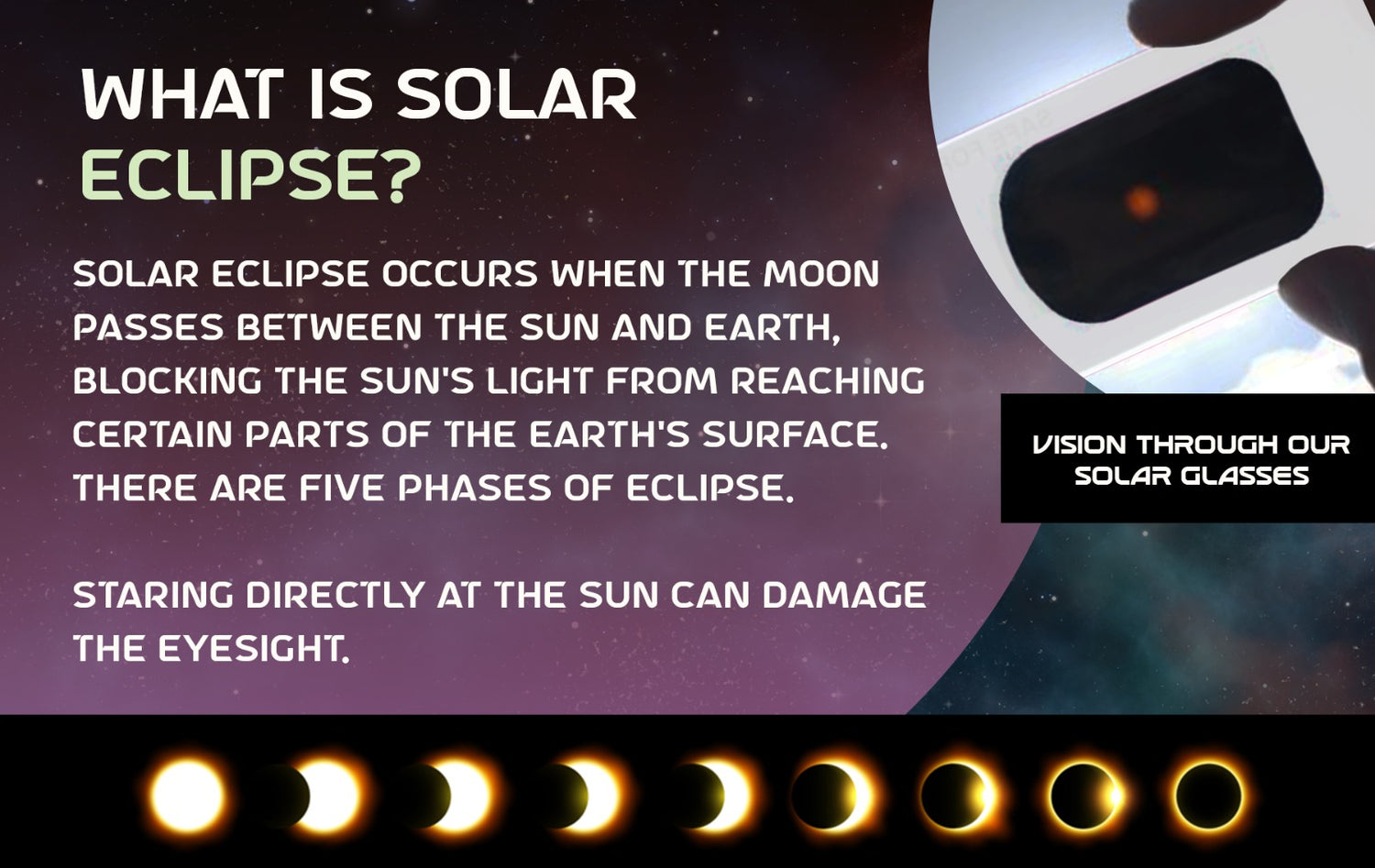 WHAT IS SOLAR ECLIPSE?

SOLAR ECLIPSE OCCURS WHEN THE MOON PASSES BETWEEN THE SUN AND EARTH, BLOCKING THE SUN'S LIGHT FROM REACHING CERTAIN PARTS OF THE EARTH'S SURFACE. THERE ARE FIVE PHASES OF ECLIPSE.

STARING DIRECTLY AT THE SUN CAN DAMAGE THE EYESIGHT.

VISION THROUGH OUR SOLAR GLASSES